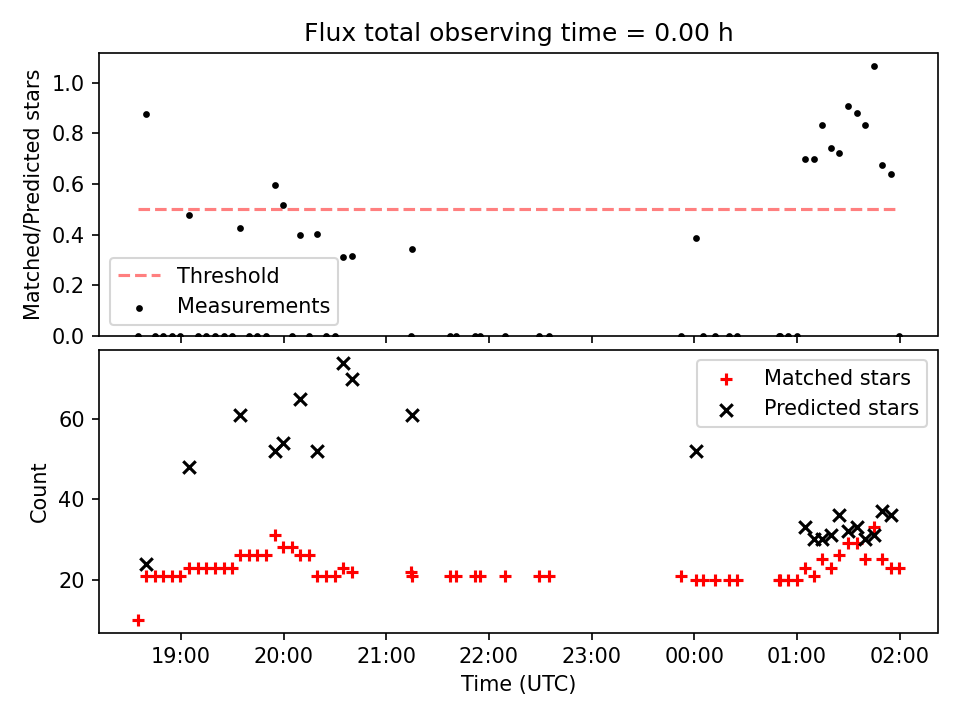 Flux total observing time = 0.00 h

Matched/Predicted stars

1.0
0.8
0.6
0.4
0.2
0.0

Threshold
Measurements

Count

60
40
20

Matched stars
Predicted stars

19:00
20:00
21:00
22:00
23:00
00:00
01:00
02:00

Time (UTC)